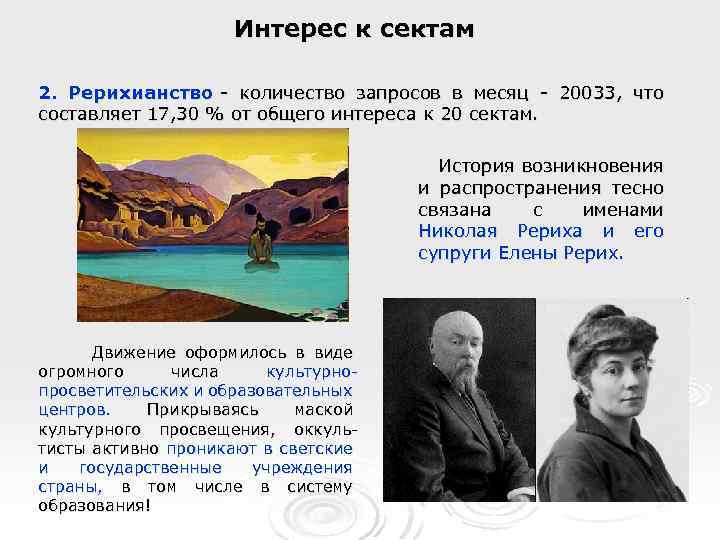 Интерес к сектам

2. Рерихианство - количество запросов в месяц - 20033, что составляет 17,30 % от общего интереса к 20 сектам.

История возникновения и распространения тесно связана с именами Николая Рериха и его супруги Елены Рерих.

Движение оформилось в виде огромного числа культурно-просветительских и образовательных центров. Прикрываясь маской культурного просвещения, оккультисты активно проникают в светские и государственные учреждения страны, в том числе в систему образования!